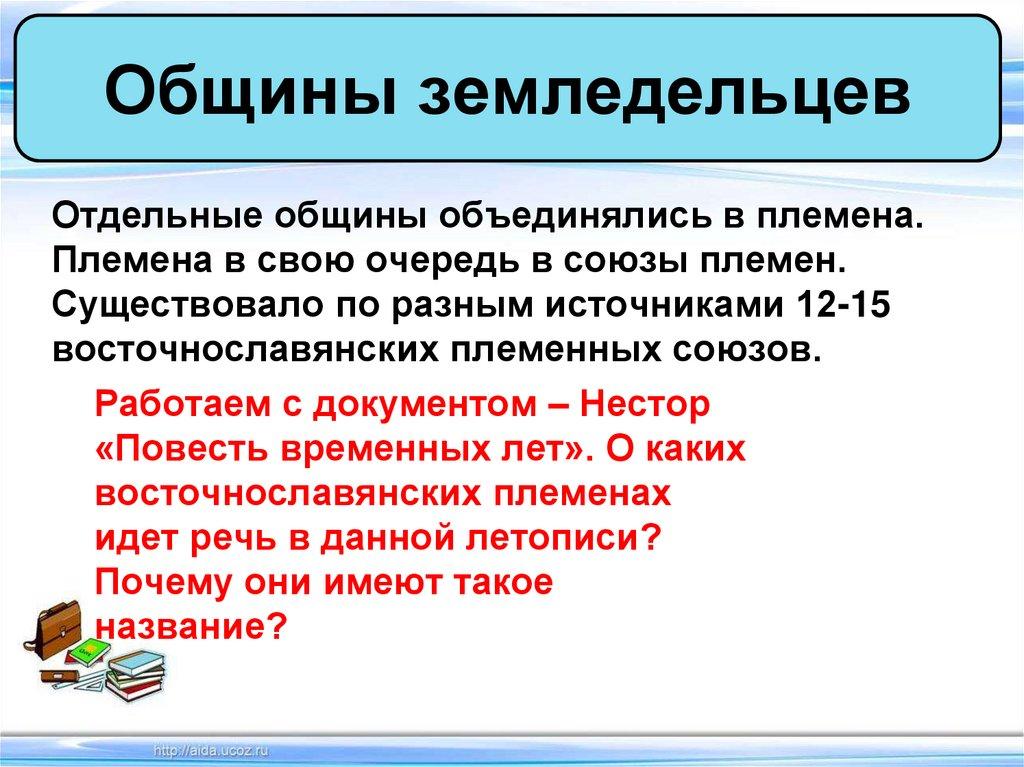 Общины земледельцев

Отдельные общины объединялись в племена. Племена в свою очередь в союзы племен. Существовало по разным источниками 12-15 восточнославянских племенных союзов.

Работаем с документом – Нестор «Повесть временных лет». О каких восточнославянских племенах идет речь в данной летописи? Почему они имеют такое название?

http://aida.ucoz.ru